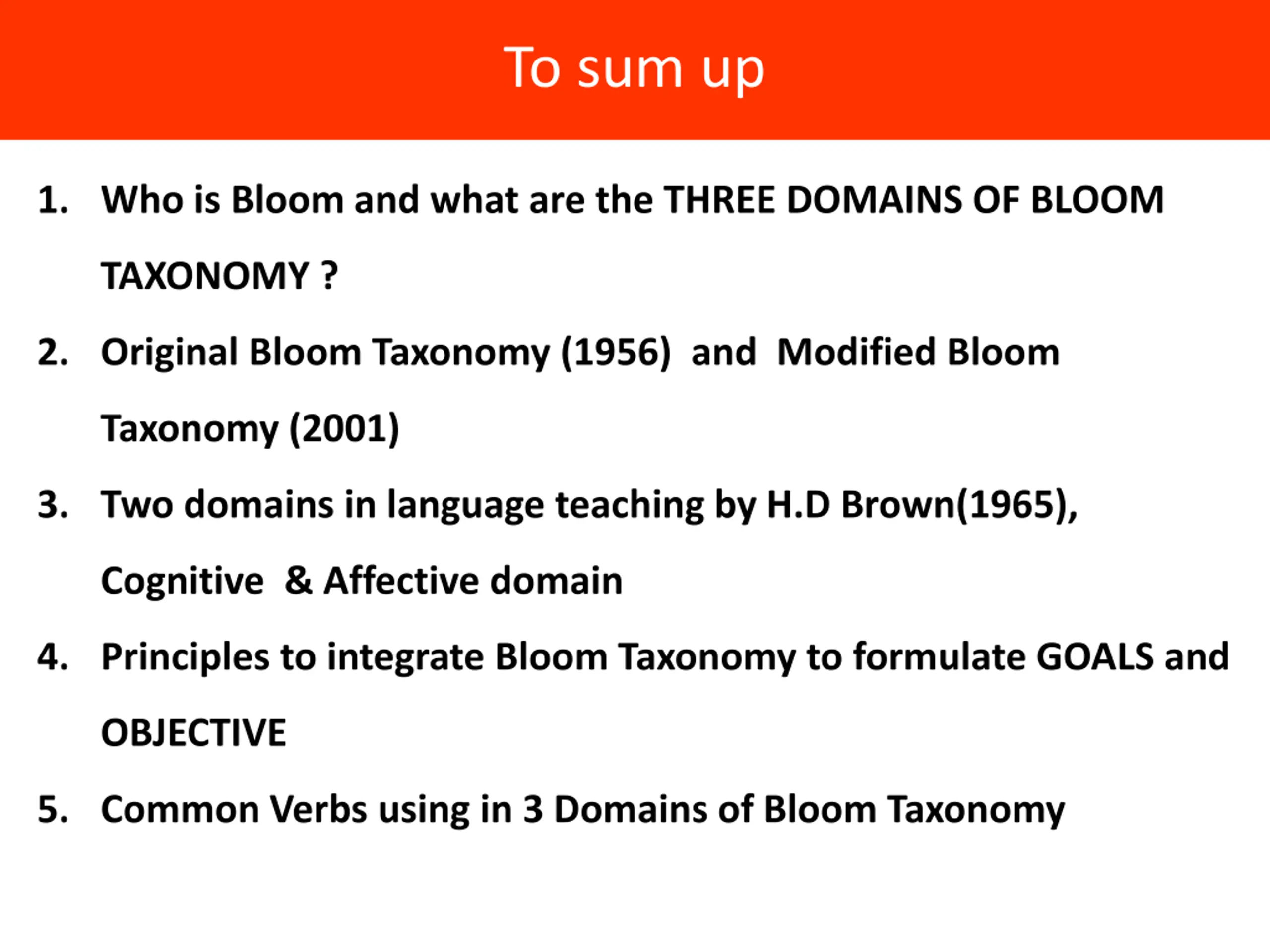 To sum up

1. Who is Bloom and what are the THREE DOMAINS OF BLOOM TAXONOMY ?
2. Original Bloom Taxonomy (1956) and Modified Bloom Taxonomy (2001)
3. Two domains in language teaching by H.D Brown(1965), Cognitive & Affective domain
4. Principles to integrate Bloom Taxonomy to formulate GOALS and OBJECTIVE
5. Common Verbs using in 3 Domains of Bloom Taxonomy